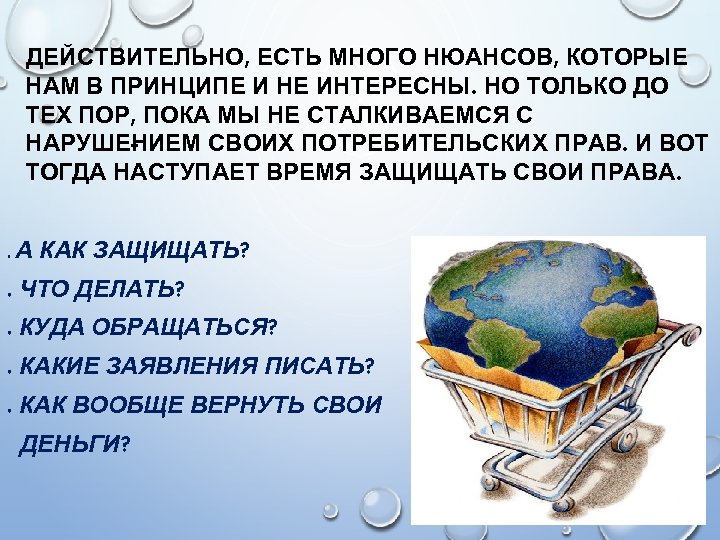 ДЕЙСТВИТЕЛЬНО, ЕСТЬ МНОГО НЮАНСОВ, КОТОРЫЕ НАМ В ПРИНЦИПЕ И НЕ ИНТЕРЕСНЫ. НО ТОЛЬКО ДО ТЕХ ПОР, ПОКА МЫ НЕ СТАЛКИВАЕМСЯ С НАРУШЕНИЕМ СВОИХ ПОТРЕБИТЕЛЬСКИХ ПРАВ. И ВОТ ТОГДА НАСТУПАЕТ ВРЕМЯ ЗАЩИЩАТЬ СВОИ ПРАВА.

. А КАК ЗАЩИЩАТЬ?
. ЧТО ДЕЛАТЬ?
. КУДА ОБРАЩАТЬСЯ?
. КАКИЕ ЗАЯВЛЕНИЯ ПИСАТЬ?
. КАК ВООБЩЕ ВЕРНУТЬ СВОИ ДЕНЬГИ?